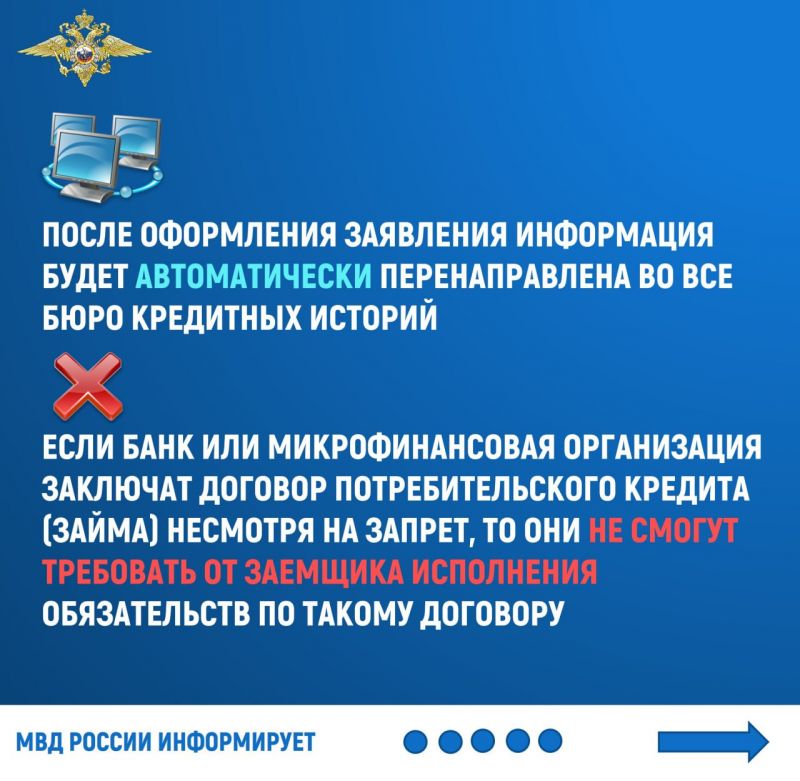 ПОСЛЕ ОФОРМЛЕНИЯ ЗАЯВЛЕНИЯ ИНФОРМАЦИЯ БУДЕТ АВТОМАТИЧЕСКИ ПЕРЕНАПРАВЛЕНА ВО ВСЕ БЮРО КРЕДИТНЫХ ИСТОРИЙ

ЕСЛИ БАНК ИЛИ МИКРОФИНАНСОВАЯ ОРГАНИЗАЦИЯ ЗАКЛЮЧАТ ДОГОВОР ПОТРЕБИТЕЛЬСКОГО КРЕДИТА (ЗАЙМА) НЕСМОТРЯ НА ЗАПРЕТ, ТО ОНИ НЕ СМОГУТ ТРЕБОВАТЬ ОТ ЗАЕМЩИКА ИСПОЛНЕНИЯ ОБЯЗАТЕЛЬСТВ ПО ТАКОМУ ДОГОВОРУ

МВД РОССИИ ИНФОРМИРУЕТ